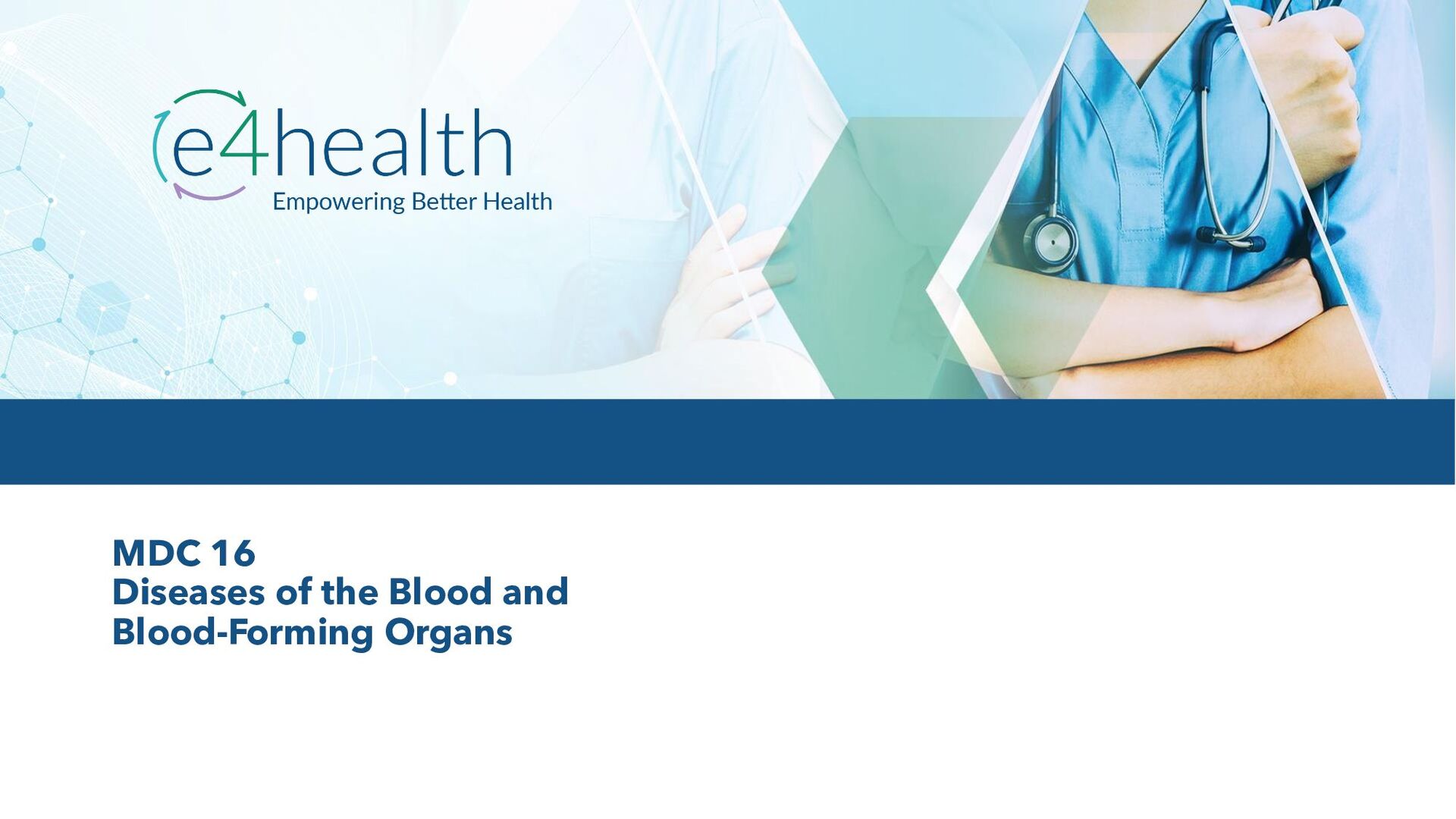 e4health
Empowering Better Health

MDC 16
Diseases of the Blood and Blood-Forming Organs